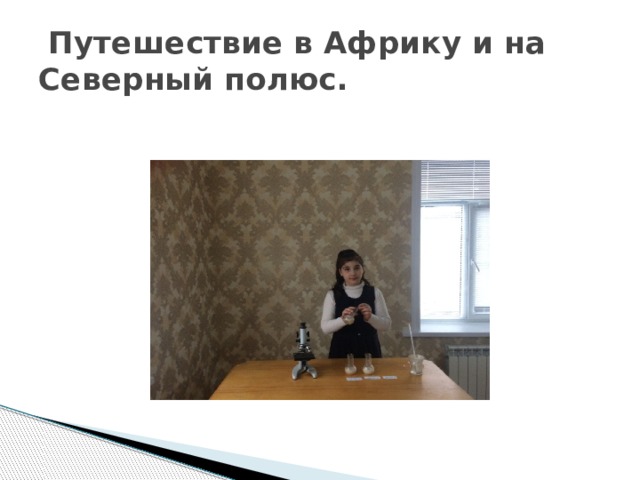 Путешествие в Африку и на Северный полюс.